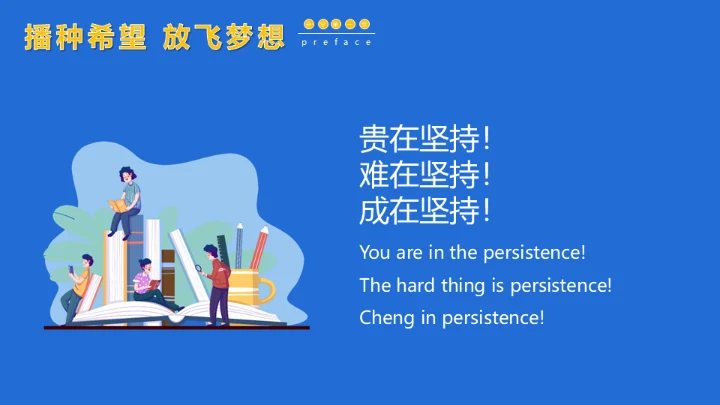 播种希望 放飞梦想

preface

贵在坚持！
难在坚持！
成在坚持！

You are in the persistence!

The hard thing is persistence!

Cheng in persistence!